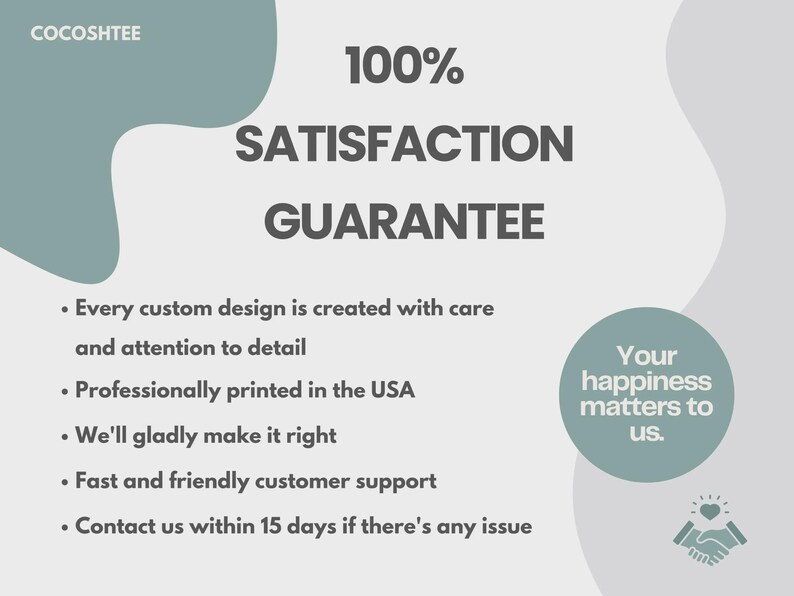 COCOSHTEE

100%
SATISFACTION
GUARANTEE

• Every custom design is created with care and attention to detail
• Professionally printed in the USA
• We'll gladly make it right
• Fast and friendly customer support
• Contact us within 15 days if there's any issue

Your happiness matters to us.